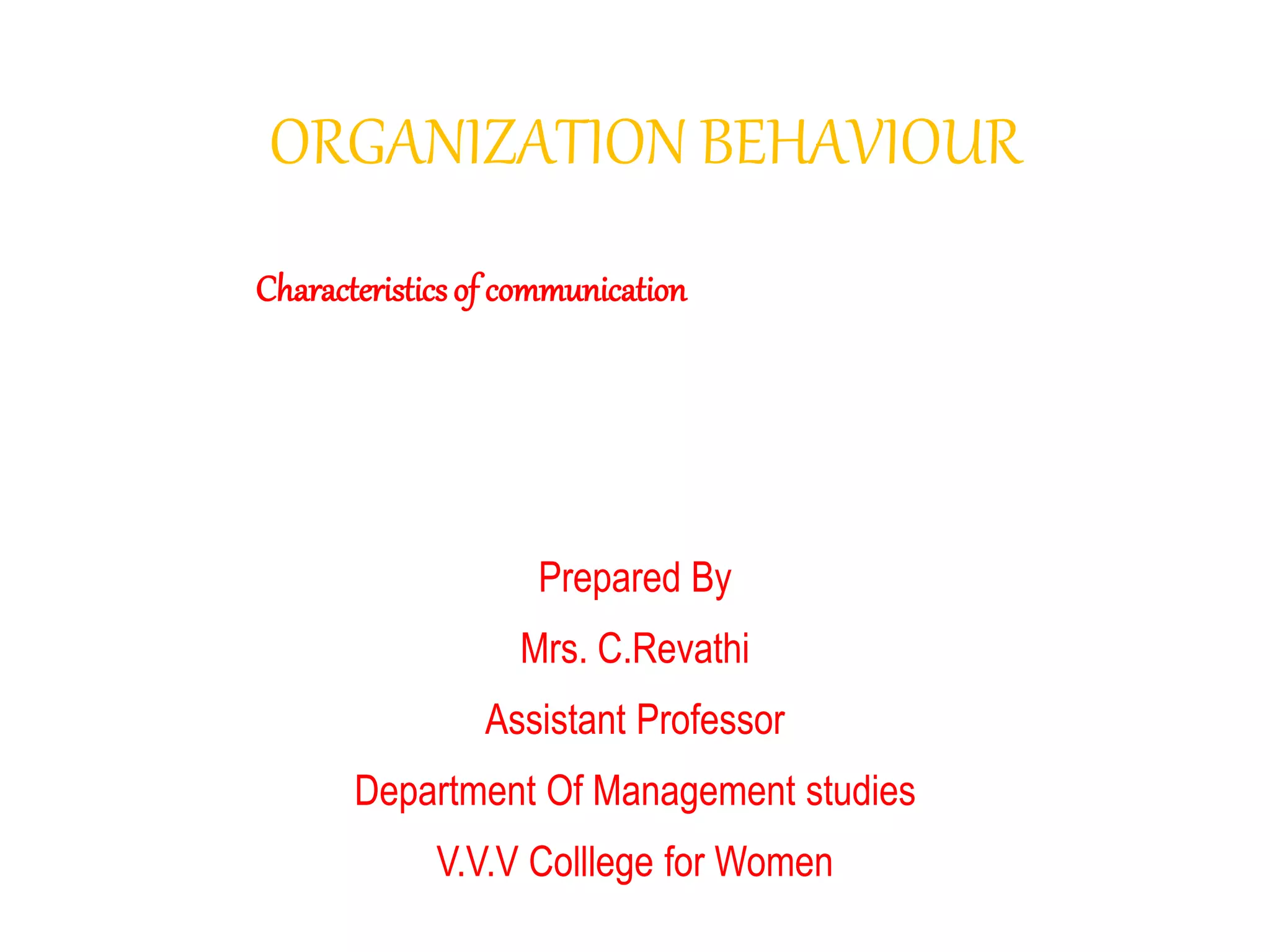 ORGANIZATION BEHAVIOUR

Characteristics of communication

Prepared By

Mrs. C.Revathi

Assistant Professor

Department Of Management studies

V.V.V Colllege for Women